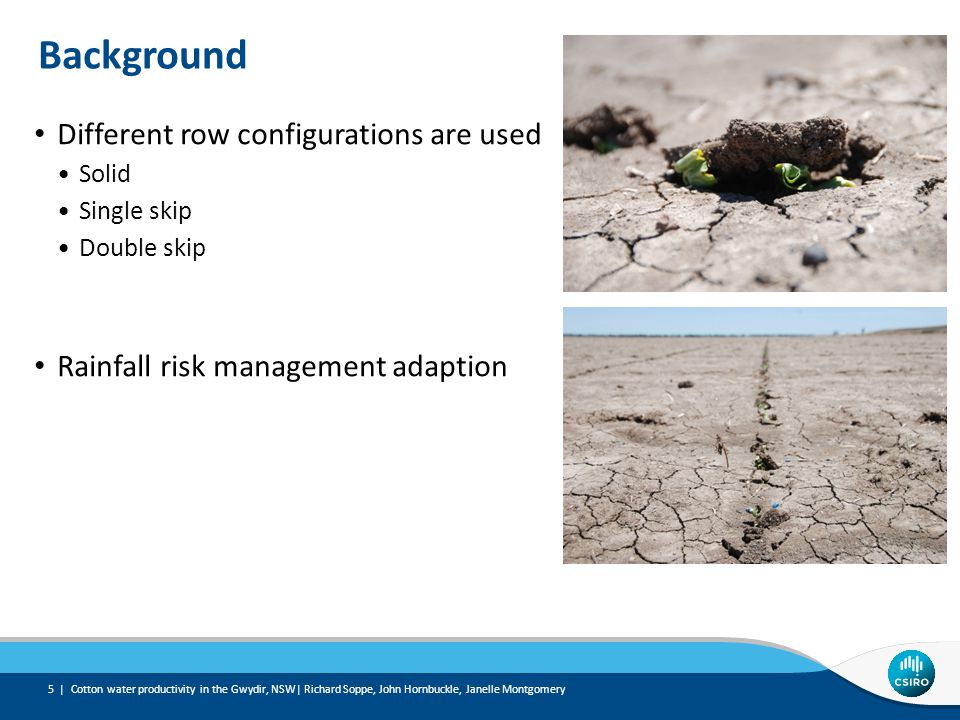 Background

• Different row configurations are used
  • Solid
  • Single skip
  • Double skip

• Rainfall risk management adaption

5 | Cotton water productivity in the Gwydir, NSW | Richard Soppe, John Hornbuckle, Janelle Montgomery

CSIRO